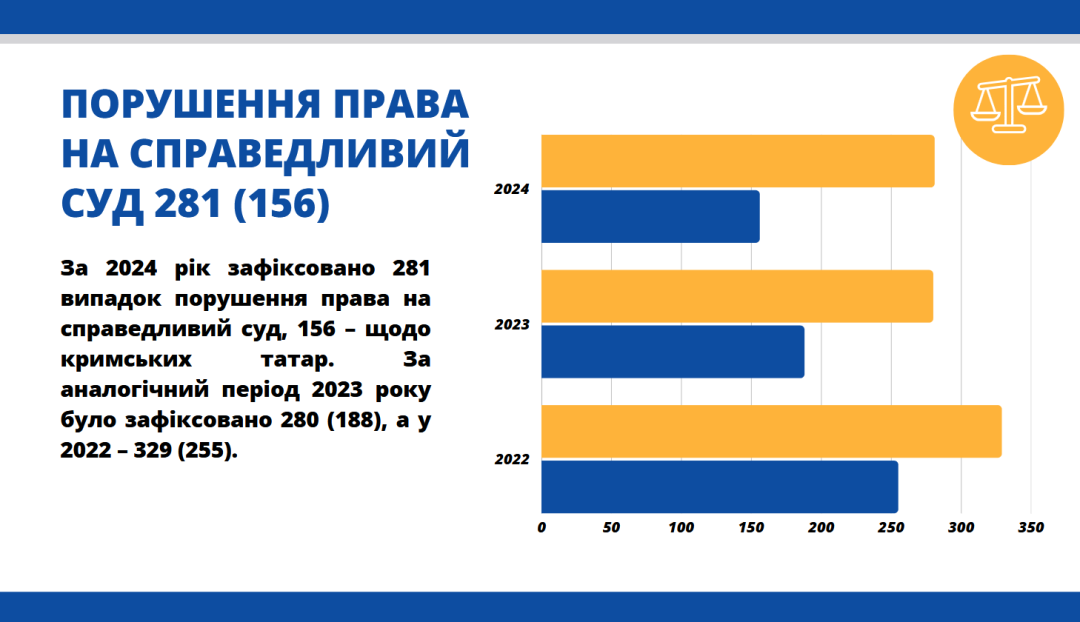 ПОРУШЕННЯ ПРАВА НА СПРАВЕДЛИВИЙ СУД 281 (156)

За 2024 рік зафіксовано 281 випадок порушення права на справедливий суд, 156 – щодо кримських татар. За аналогічний період 2023 року було зафіксовано 280 (188), а у 2022 – 329 (255).

2024
2023
2022

0 50 100 150 200 250 300 350